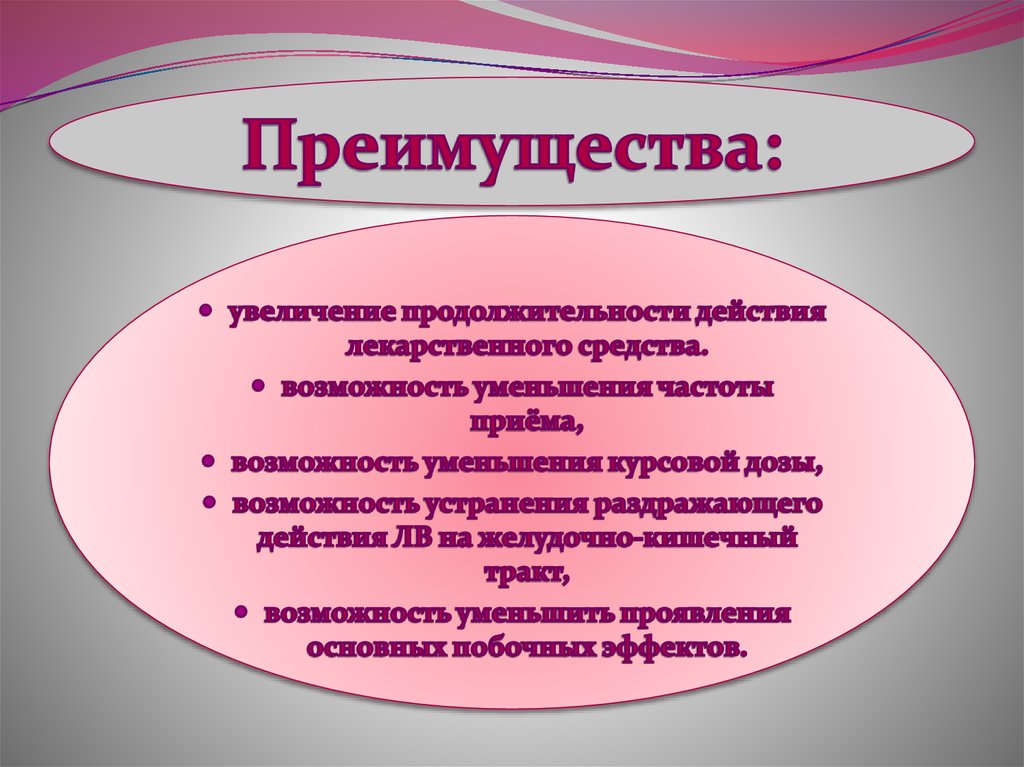 Преимущества:

• увеличение продолжительности действия лекарственного средства.
• возможность уменьшения частоты приёма,
• возможность уменьшения курсовой дозы,
• возможность устранения раздражающего действия ЛВ на желудочно-кишечный тракт,
• возможность уменьшить проявления основных побочных эффектов.